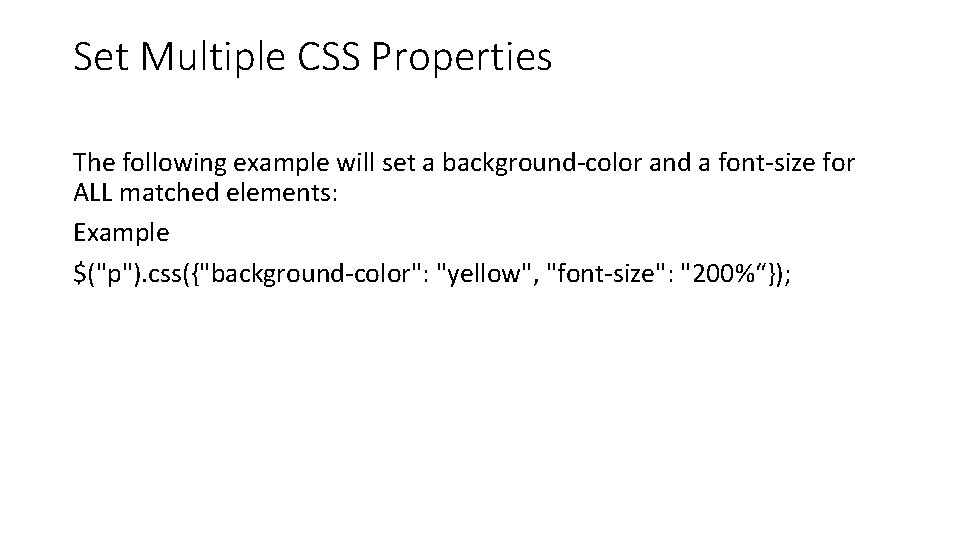 Set Multiple CSS Properties

The following example will set a background-color and a font-size for ALL matched elements:

Example

$("p").css({"background-color": "yellow", "font-size": "200%“});